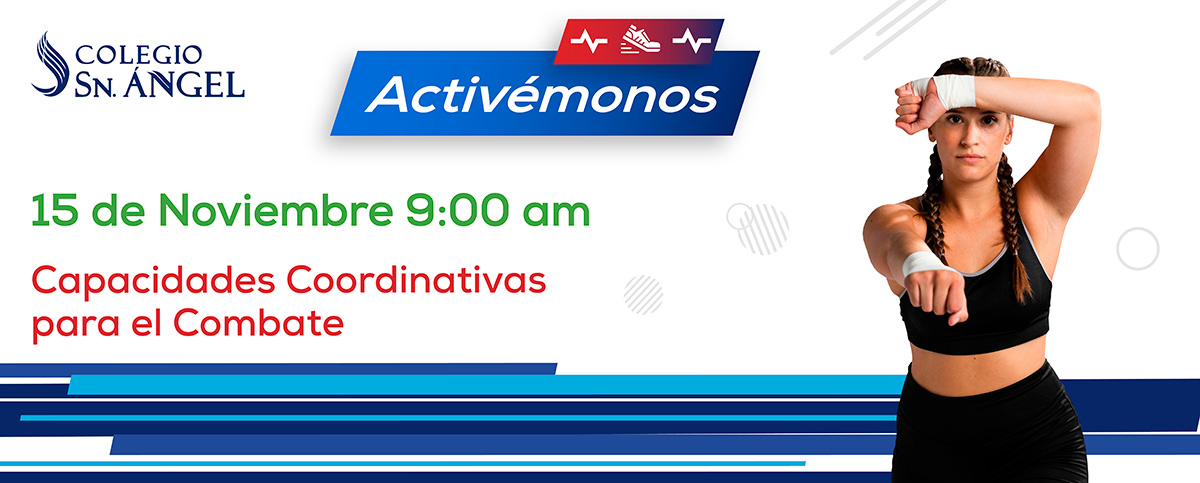 COLEGIO
SN. ÁNGEL

Activémonos

15 de Noviembre 9:00 am

Capacidades Coordinativas para el Combate